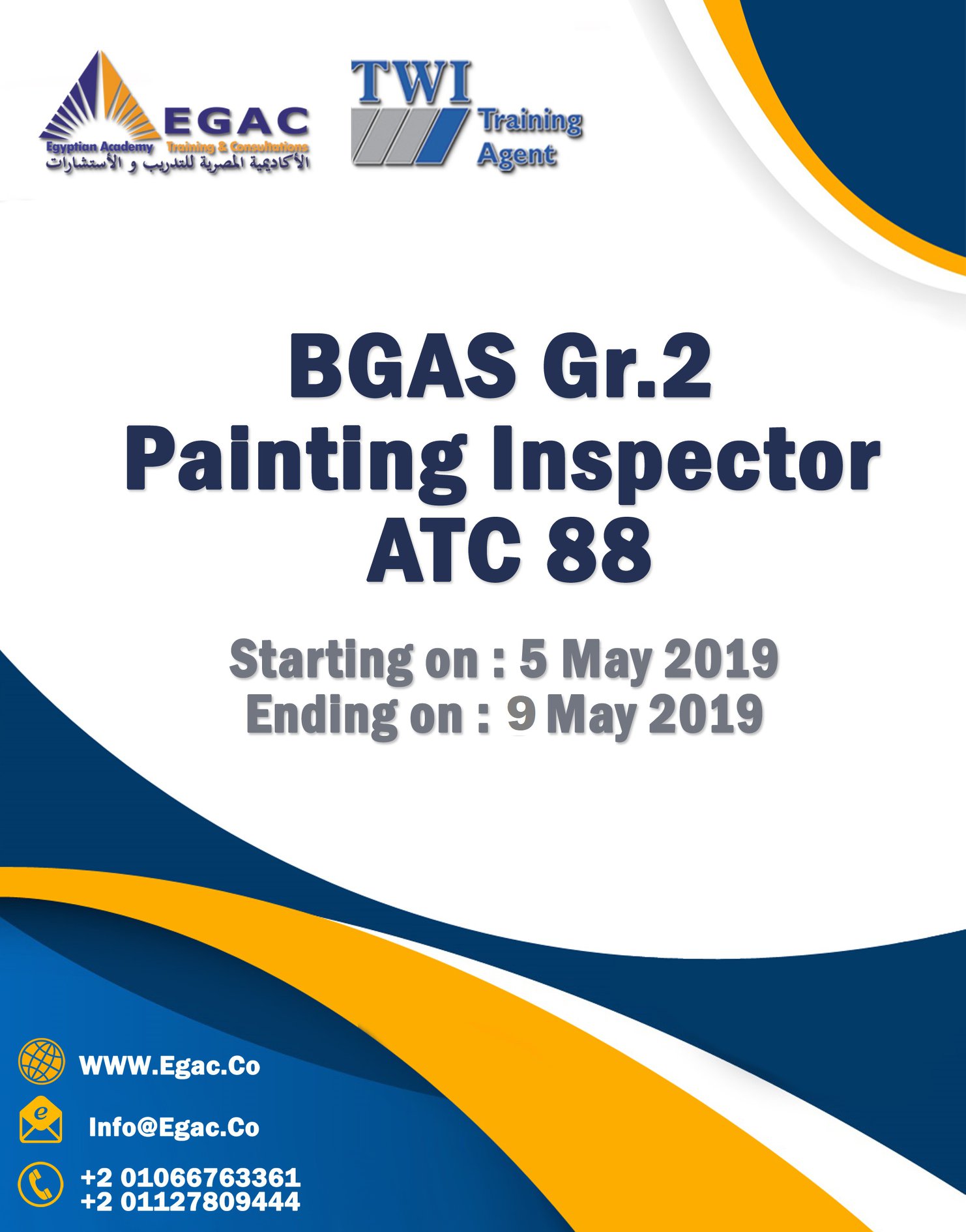 EGAC
Egyptian Academy Training & Consultations
الأكاديمية المصرية للتدريب و الأستشارات

TWI
Training
Agent

BGAS Gr.2
Painting Inspector
ATC 88

Starting on : 5 May 2019
Ending on : 9 May 2019

WWW.Egac.Co

Info@Egac.Co

+2 01066763361
+2 01127809444